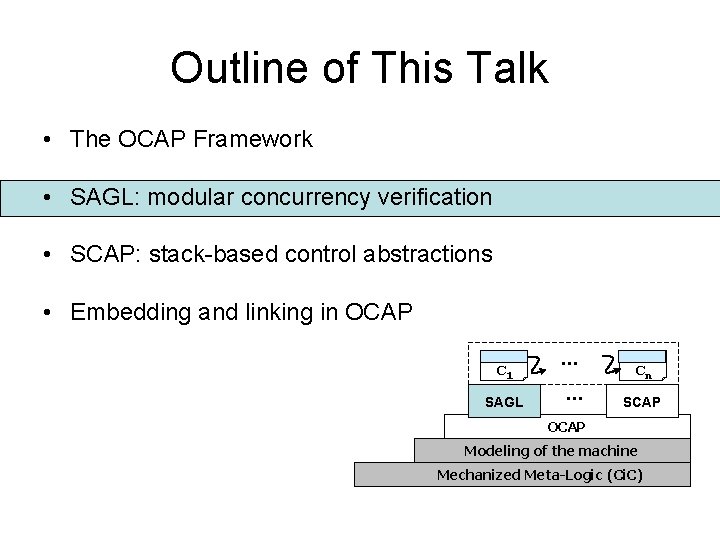 Outline of This Talk

• The OCAP Framework

• SAGL: modular concurrency verification

• SCAP: stack-based control abstractions

• Embedding and linking in OCAP

$C_1$ ... $C_n$

SAGL ... SCAP

OCAP

Modeling of the machine

Mechanized Meta-Logic (CiC)